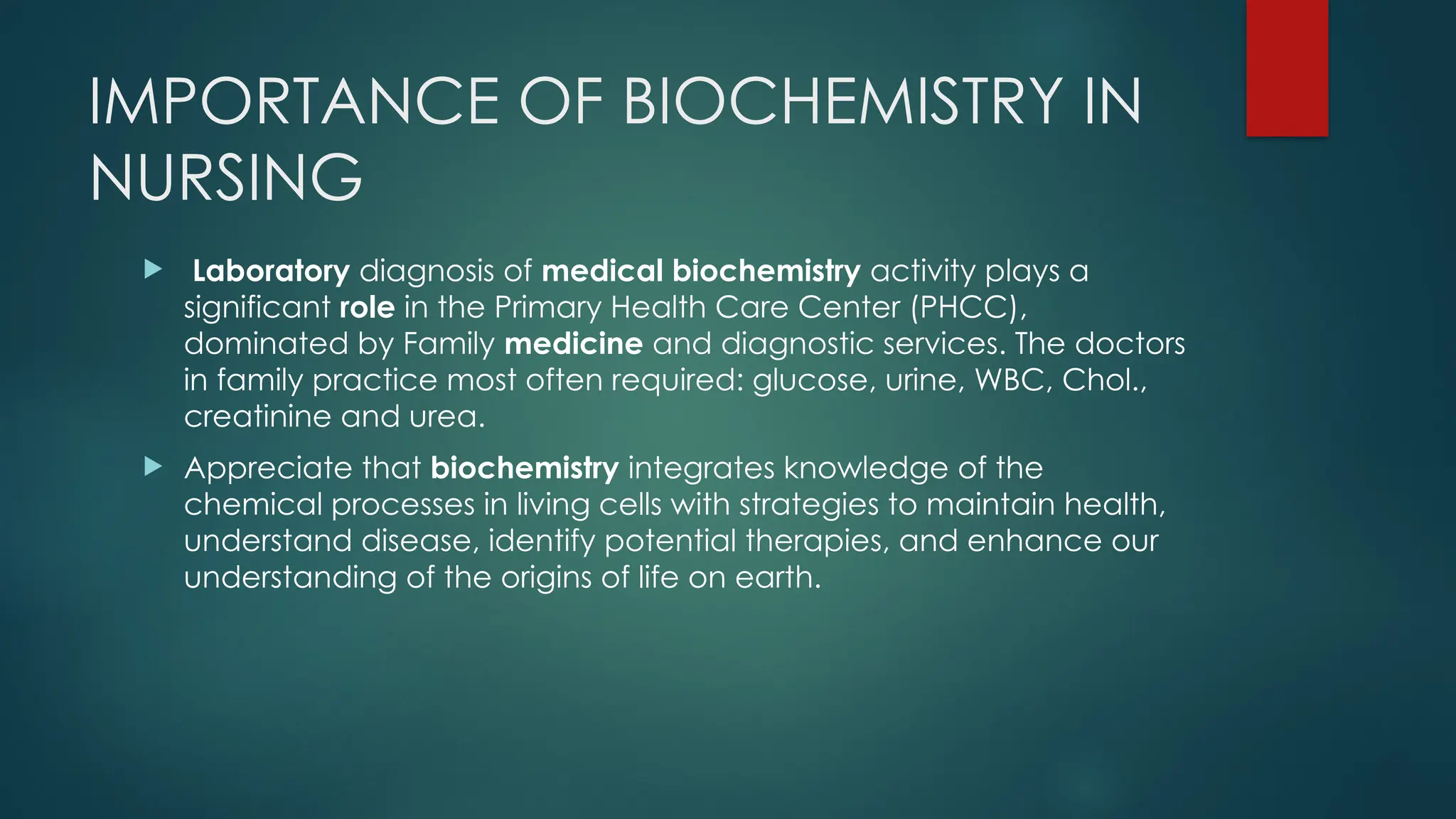 IMPORTANCE OF BIOCHEMISTRY IN NURSING

Laboratory diagnosis of medical biochemistry activity plays a significant role in the Primary Health Care Center (PHCC), dominated by Family medicine and diagnostic services. The doctors in family practice most often required: glucose, urine, WBC, Chol., creatinine and urea.

Appreciate that biochemistry integrates knowledge of the chemical processes in living cells with strategies to maintain health, understand disease, identify potential therapies, and enhance our understanding of the origins of life on earth.